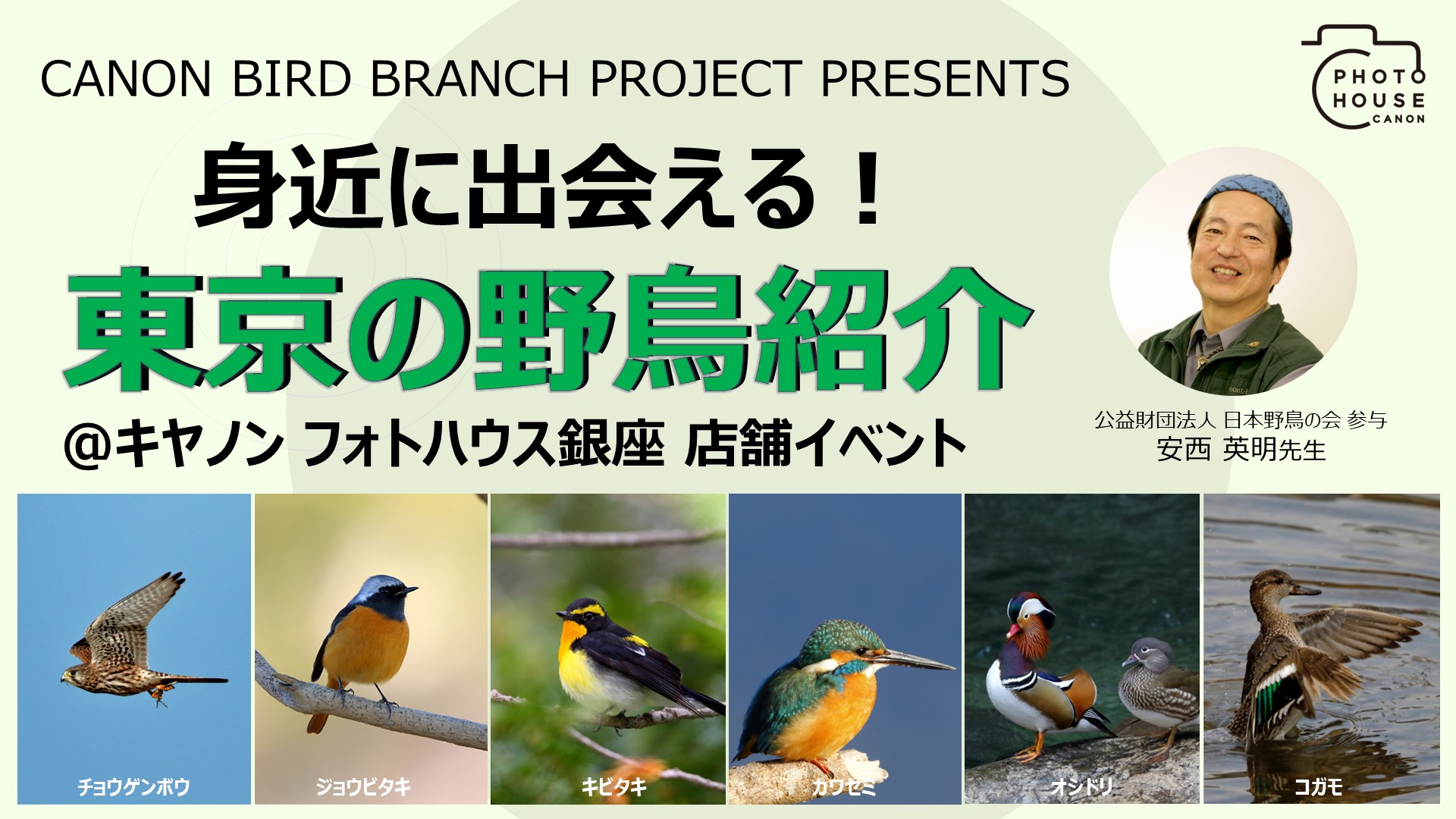 CANON BIRD BRANCH PROJECT PRESENTS

PHOTO HOUSE CANON

身近に出会える！

東京の野鳥紹介

@キヤノン フォトハウス銀座 店舗イベント

公益財団法人 日本野鳥の会 参与
安西 英明先生

チョウゲンボウ

ジョウビタキ

キビタキ

カワセミ

オシドリ

コガモ